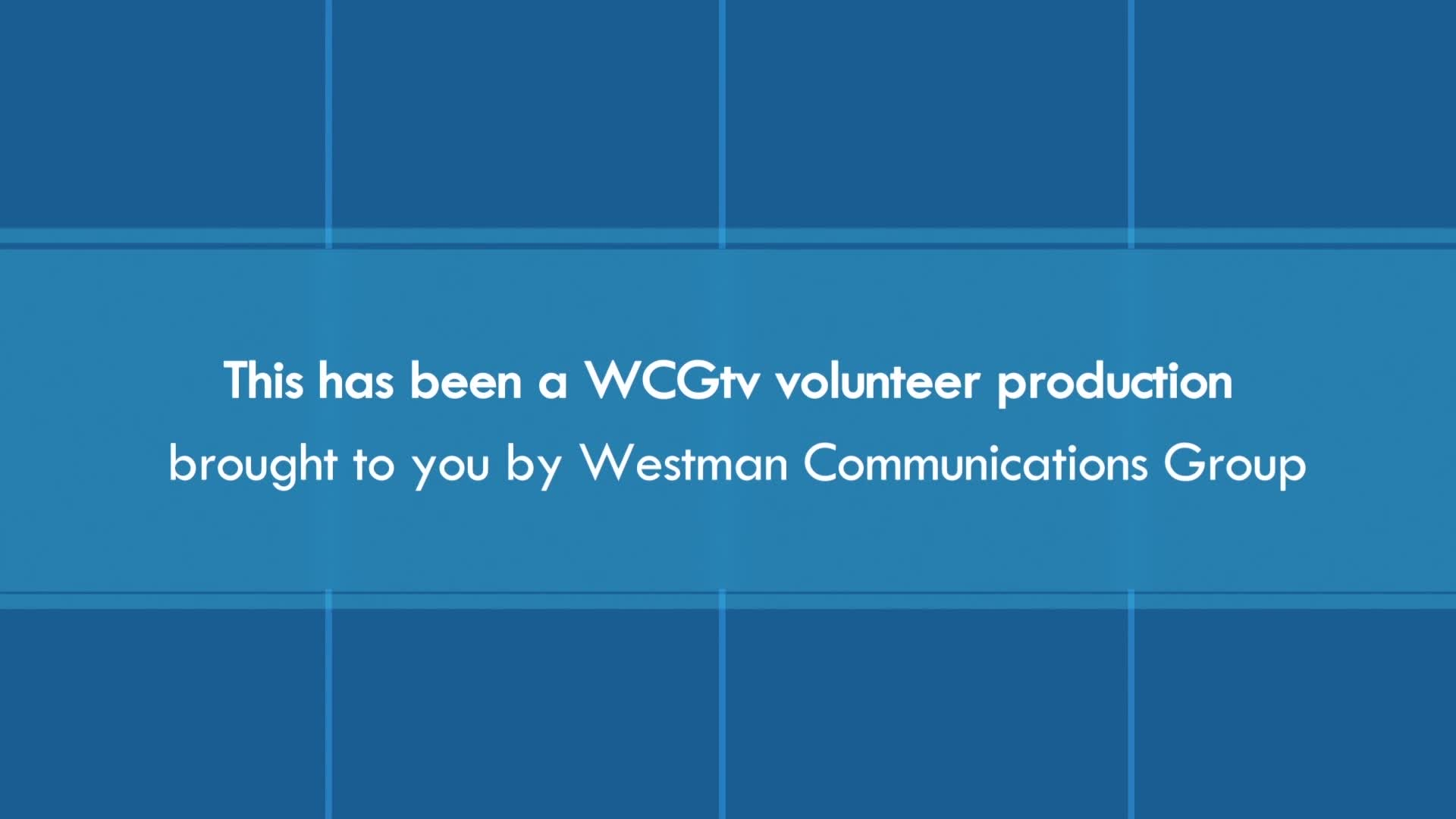 This has been a WCGtv volunteer production
brought to you by Westman Communications Group